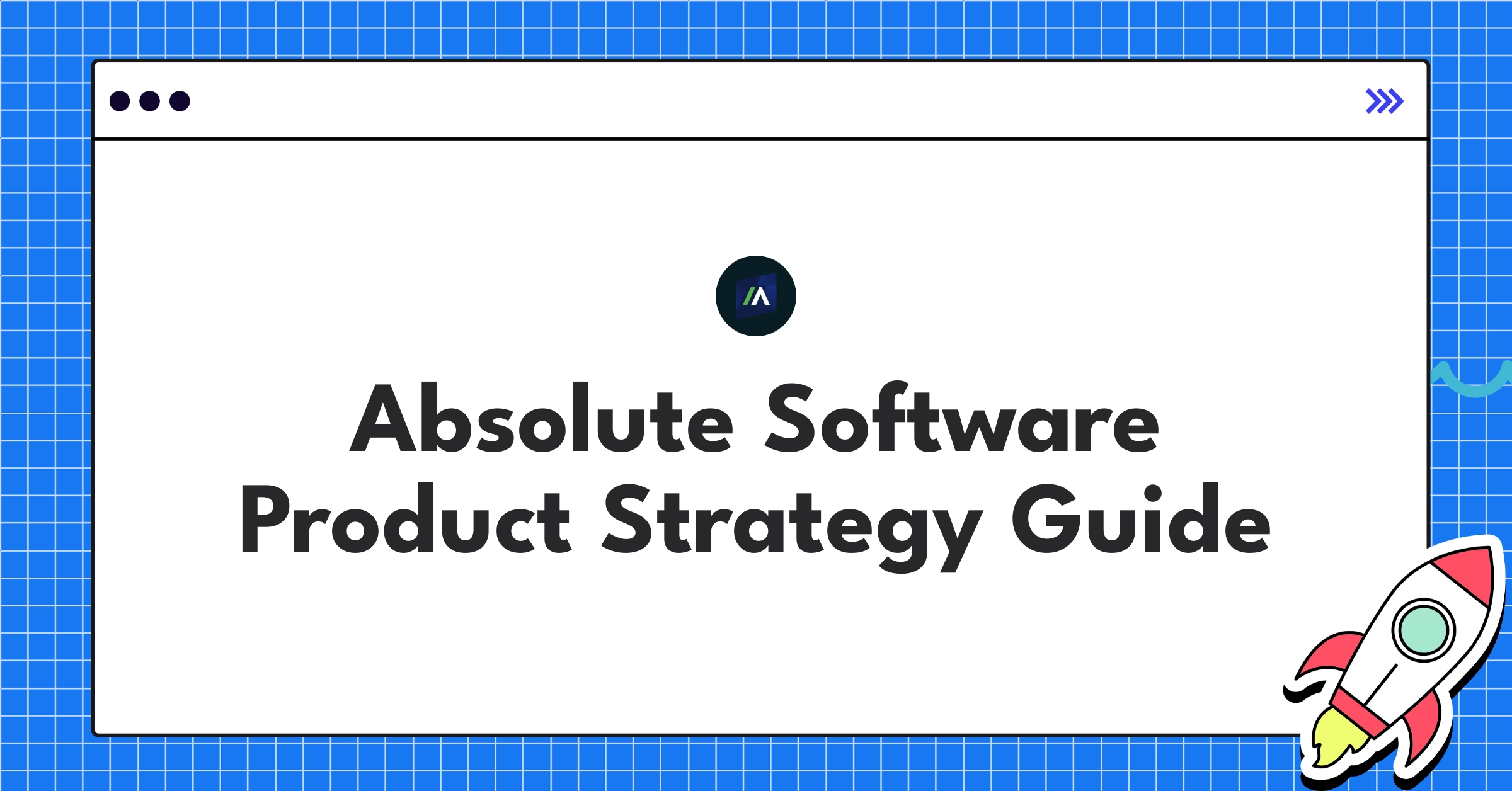 Absolute Software Product Strategy Guide